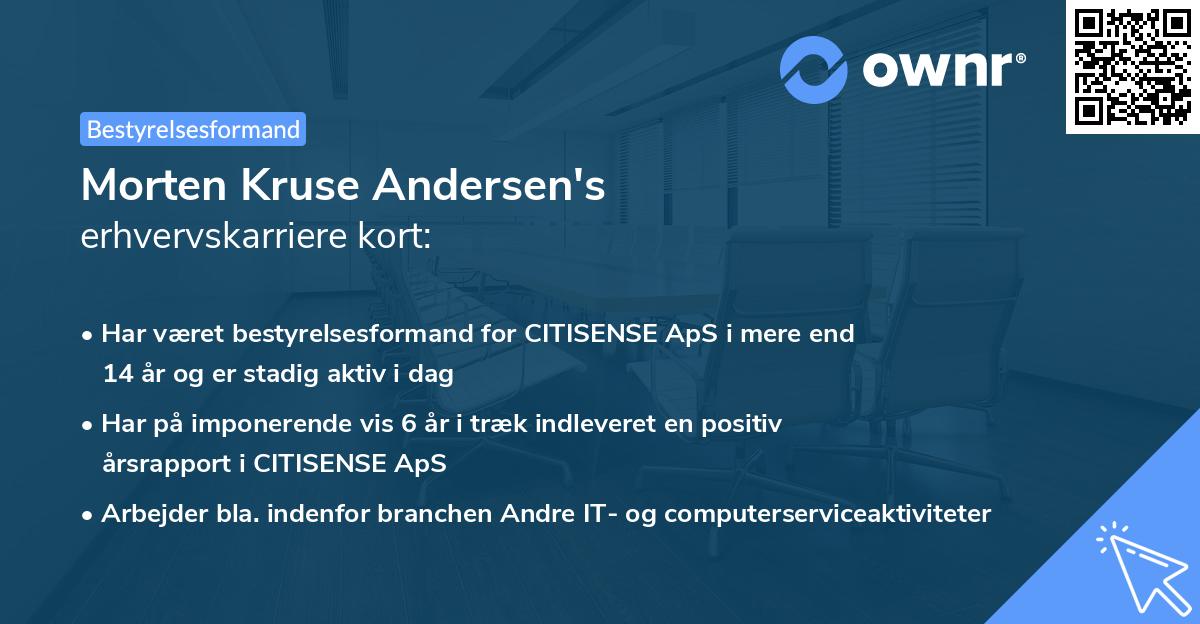 ownr®

Bestyrelsesformand

Morten Kruse Andersen's
erhvervskarriere kort:

• Har været bestyrelsesformand for CITISENSE ApS i mere end 14 år og er stadig aktiv i dag

• Har på imponerende vis 6 år i træk indleveret en positiv årsrapport i CITISENSE ApS

• Arbejder bla. indenfor branchen Andre IT- og computerserviceaktiviteter